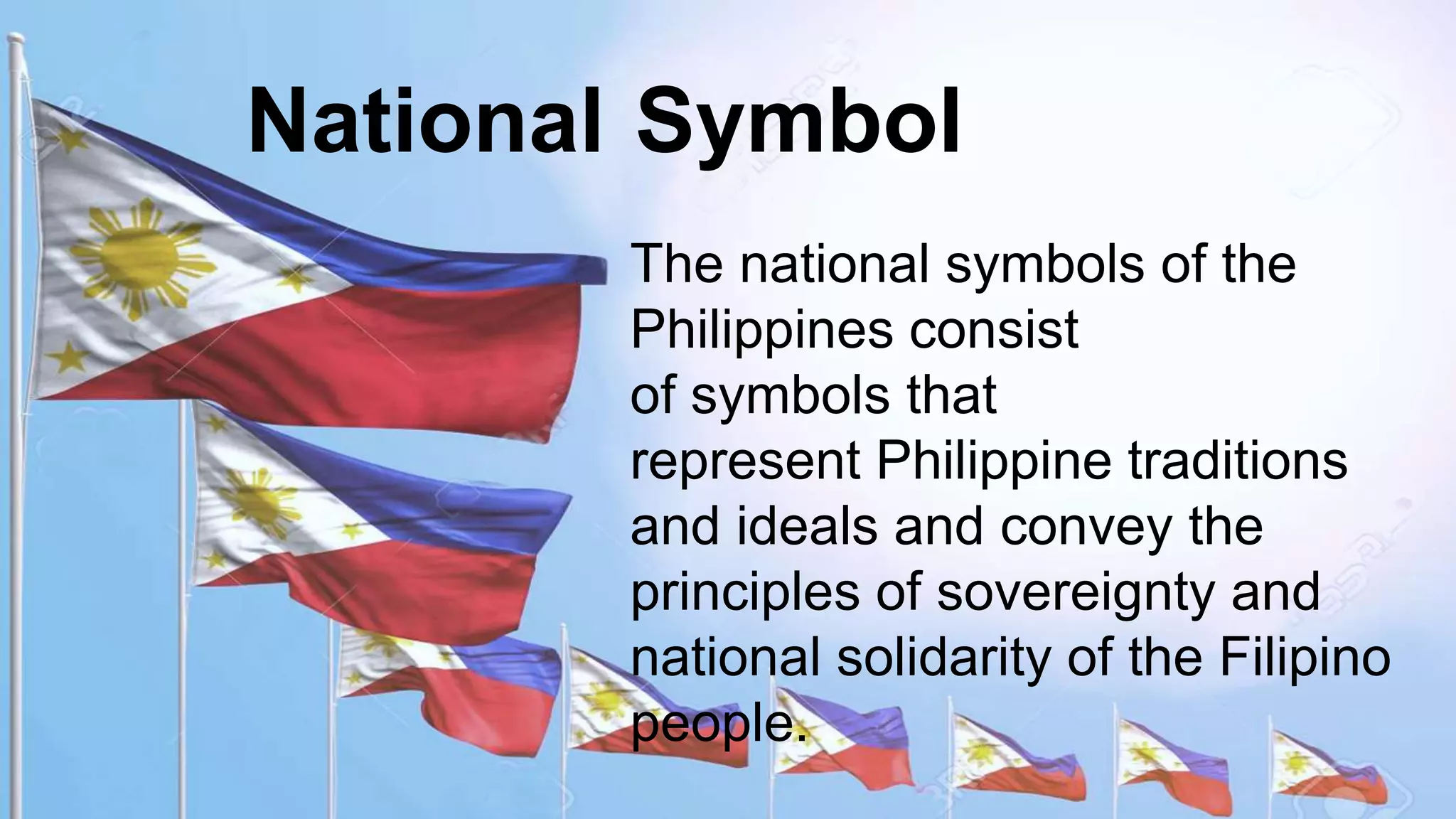 National Symbol

The national symbols of the Philippines consist of symbols that represent Philippine traditions and ideals and convey the principles of sovereignty and national solidarity of the Filipino people.